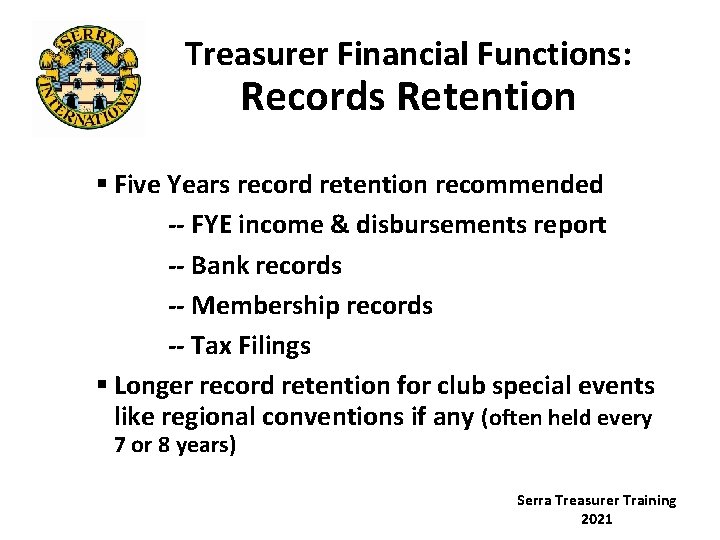 SERRA
INTERNATIONAL

Treasurer Financial Functions:
Records Retention

▪ Five Years record retention recommended

-- FYE income & disbursements report

-- Bank records

-- Membership records

-- Tax Filings

▪ Longer record retention for club special events like regional conventions if any (often held every 7 or 8 years)

Serra Treasurer Training
2021